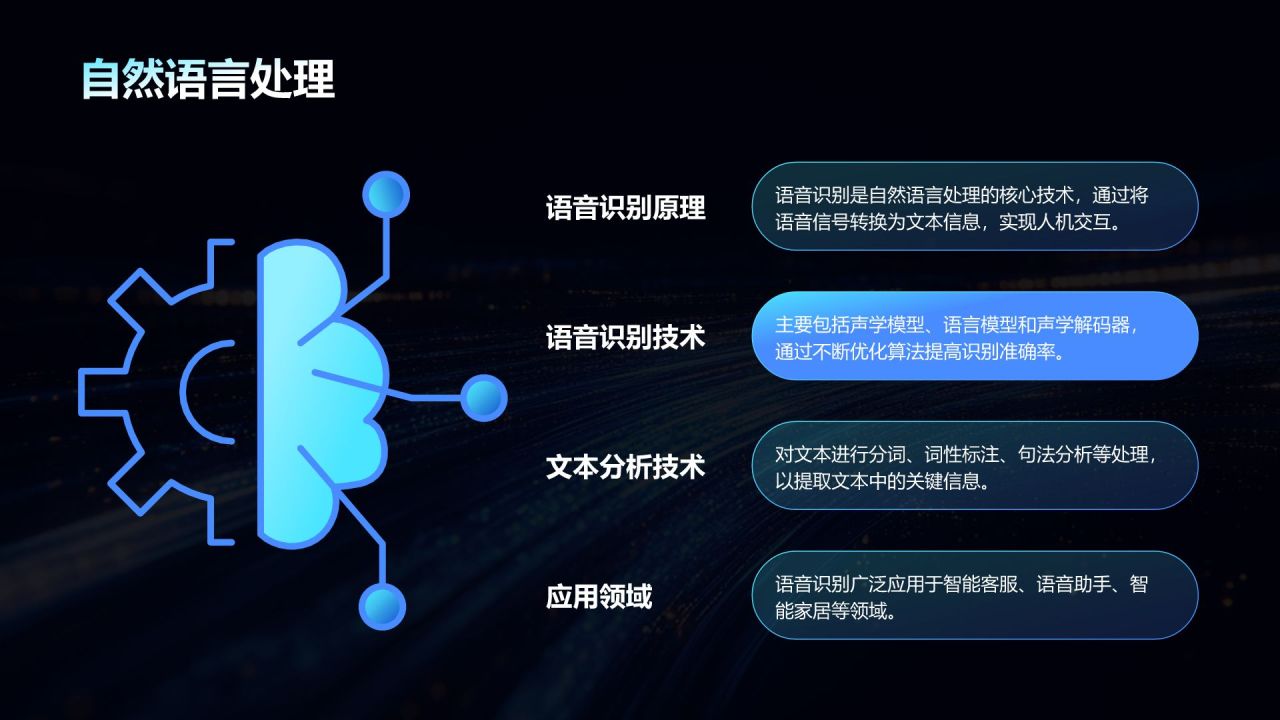 自然语言处理

语音识别原理

语音识别是自然语言处理的核心技术，通过将语音信号转换为文本信息，实现人机交互。

语音识别技术

主要包括声学模型、语言模型和声学解码器，通过不断优化算法提高识别准确率。

文本分析技术

对文本进行分词、词性标注、句法分析等处理，以提取文本中的关键信息。

应用领域

语音识别广泛应用于智能客服、语音助手、智能家居等领域。